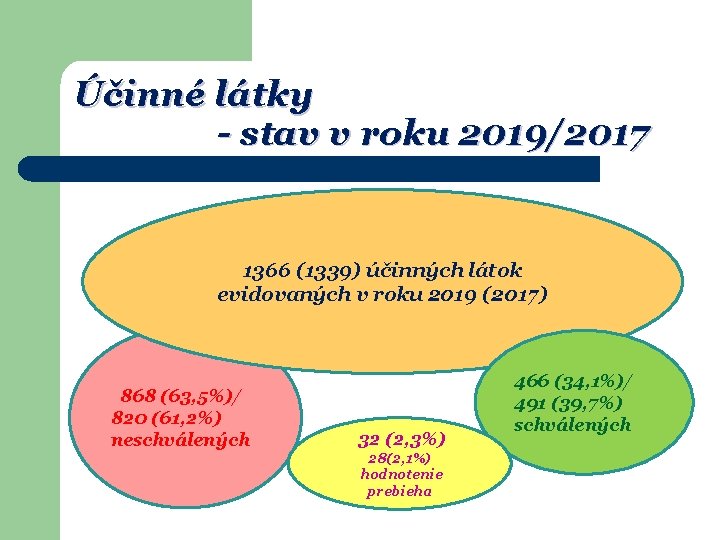 Účinné látky
- stav v roku 2019/2017

1366 (1339) účinných látok evidovaných v roku 2019 (2017)

868 (63,5%)/ 820 (61,2%) neschválených

32 (2,3%) 28(2,1%) hodnotenie prebieha

466 (34,1%)/ 491 (39,7%) schválených